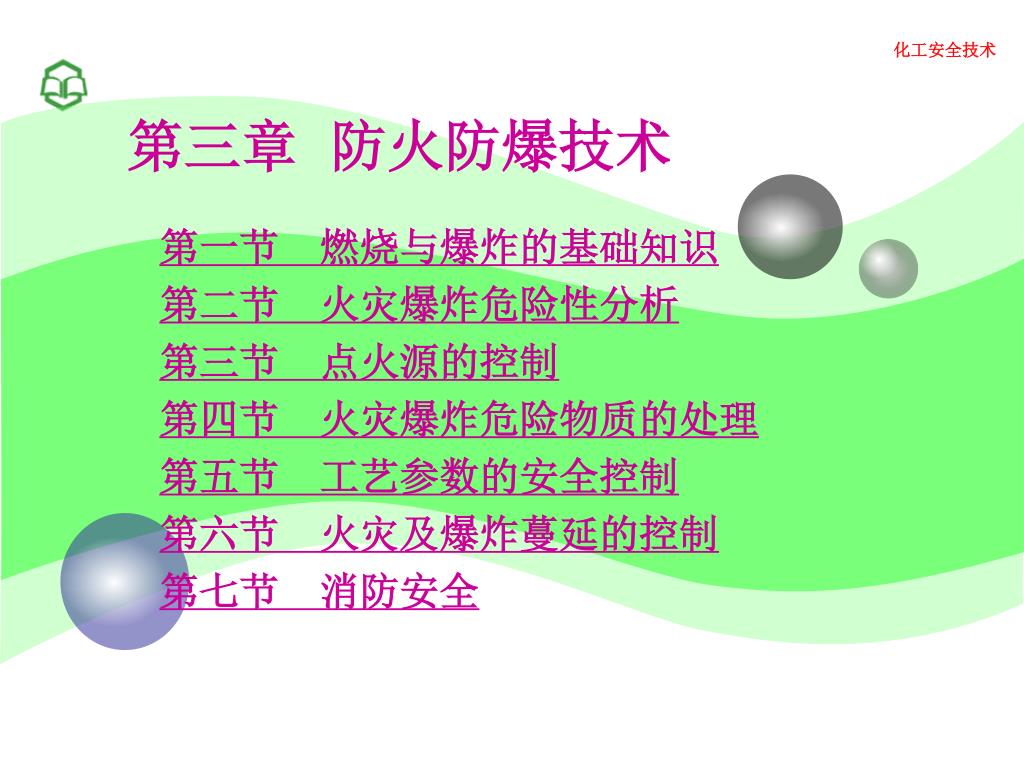 化工安全技术

第三章 防火防爆技术

第一节 燃烧与爆炸的基础知识
第二节 火灾爆炸危险性分析
第三节 点火源的控制
第四节 火灾爆炸危险物质的处理
第五节 工艺参数的安全控制
第六节 火灾及爆炸蔓延的控制
第七节 消防安全